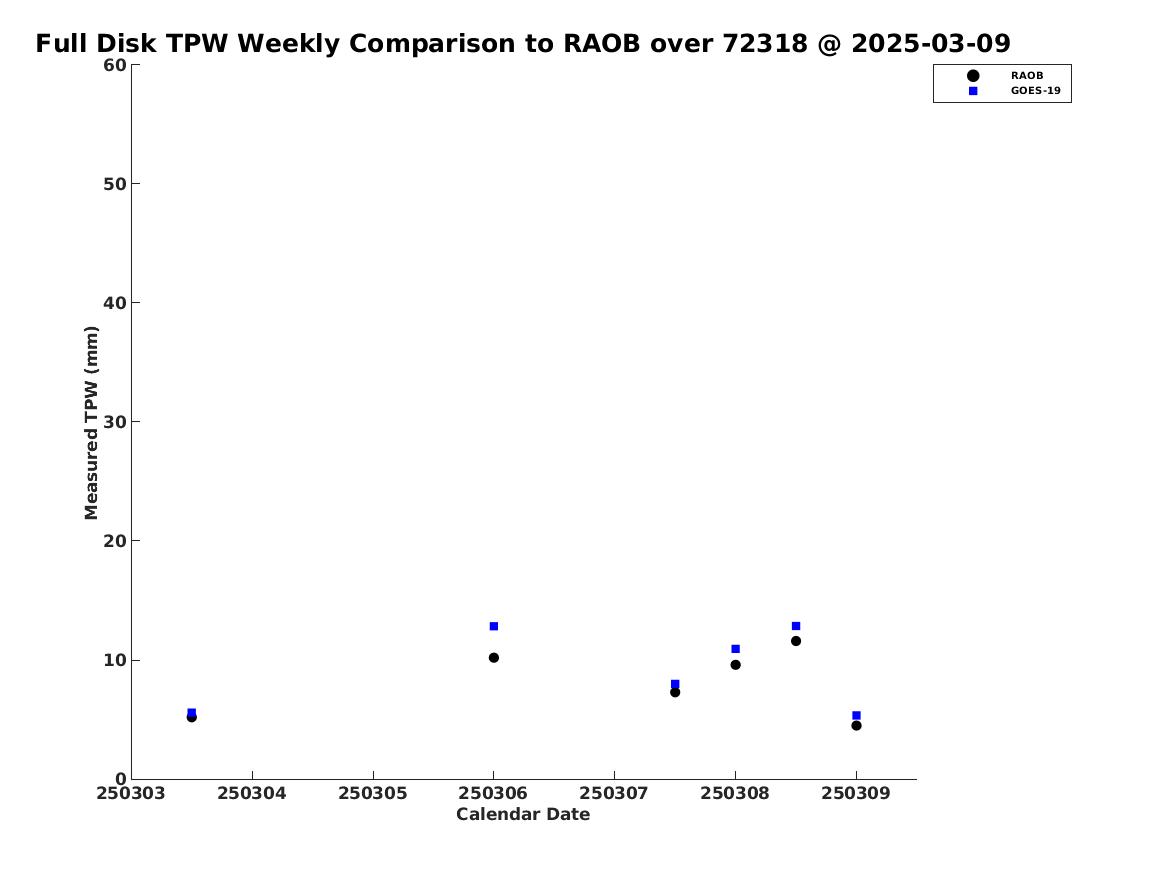 Full Disk TPW Weekly Comparison to RAOB over 72318 @ 2025-03-09

RAOB
GOES-19

Measured TPW (mm)

60
50
40
30
20
10
0

250303
250304
250305
250306
250307
250308
250309

Calendar Date